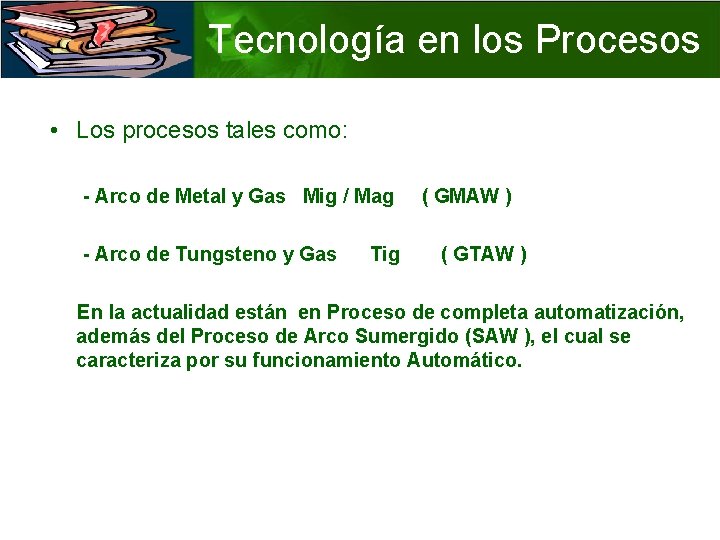 Tecnología en los Procesos

• Los procesos tales como:

- Arco de Metal y Gas Mig / Mag ( GMAW )

- Arco de Tungsteno y Gas Tig ( GTAW )

En la actualidad están en Proceso de completa automatización, además del Proceso de Arco Sumergido (SAW ), el cual se caracteriza por su funcionamiento Automático.